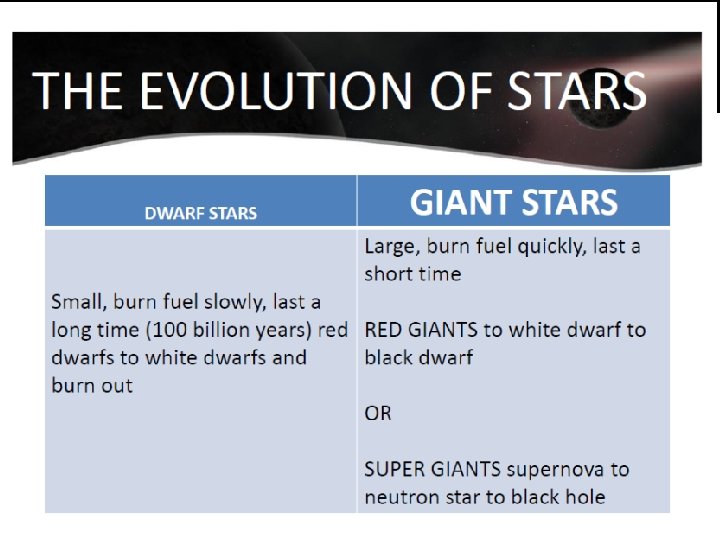 THE EVOLUTION OF STARS

| DWARF STARS | GIANT STARS |
|---|---|
| Small, burn fuel slowly, last a long time (100 billion years) red dwarfs to white dwarfs and burn out | Large, burn fuel quickly, last a short time<br><br>RED GIANTS to white dwarf to black dwarf<br><br>OR<br><br>SUPER GIANTS supernova to neutron star to black hole |